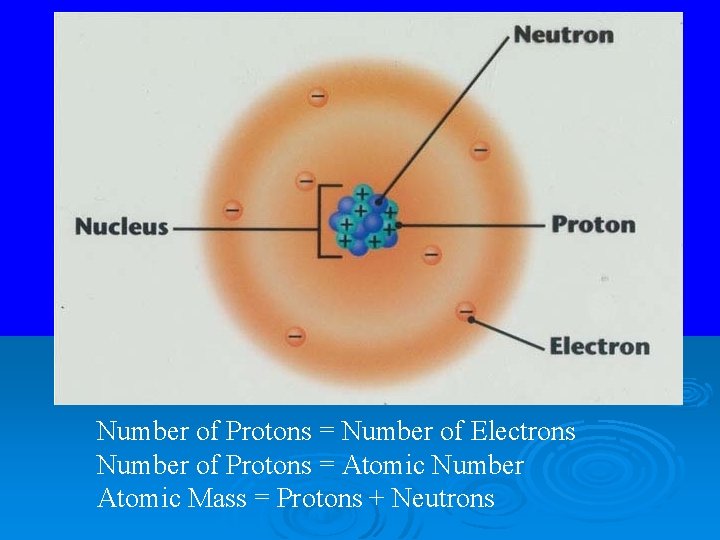 Neutron

Nucleus

Proton

Electron

Number of Protons = Number of Electrons
Number of Protons = Atomic Number
Atomic Mass = Protons + Neutrons